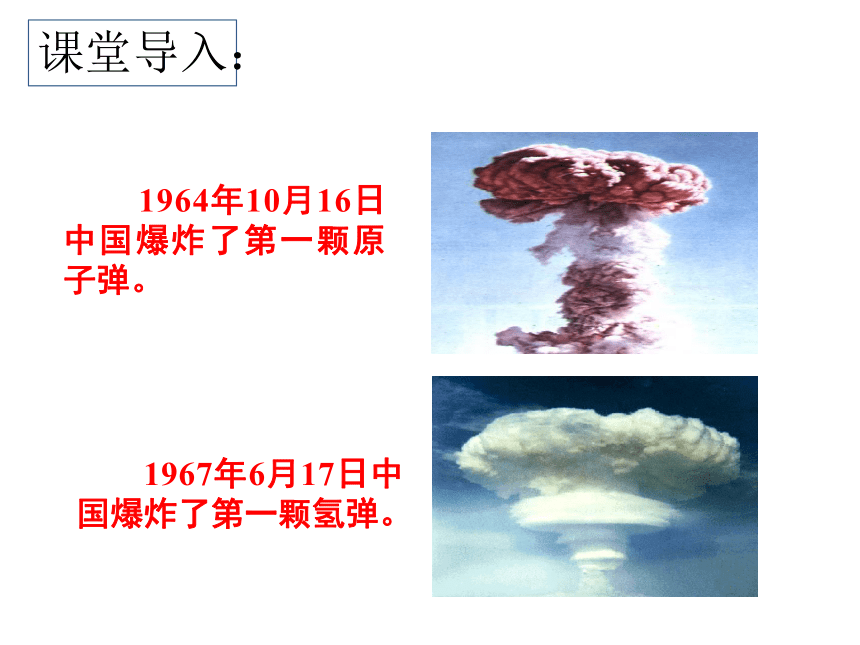 课堂导入：

1964年10月16日中国爆炸了第一颗原子弹。

1967年6月17日中国爆炸了第一颗氢弹。